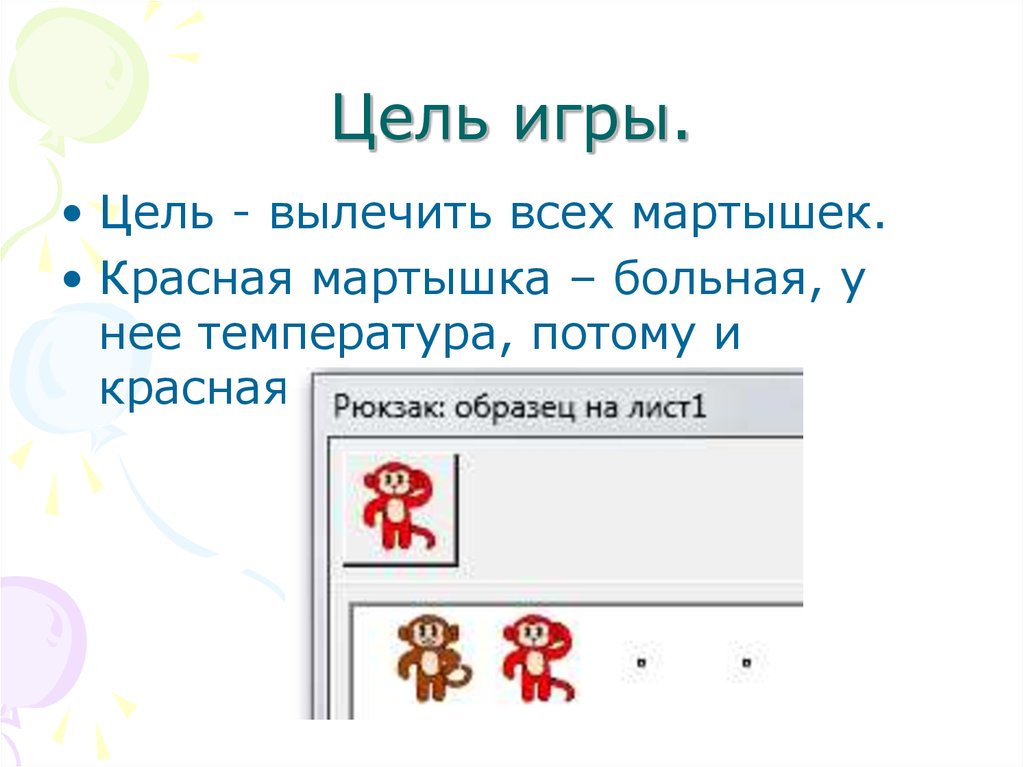 Цель игры.

• Цель - вылечить всех мартышек.

• Красная мартышка – больная, у нее температура, потому и красная

Рюкзак: образец на лист1